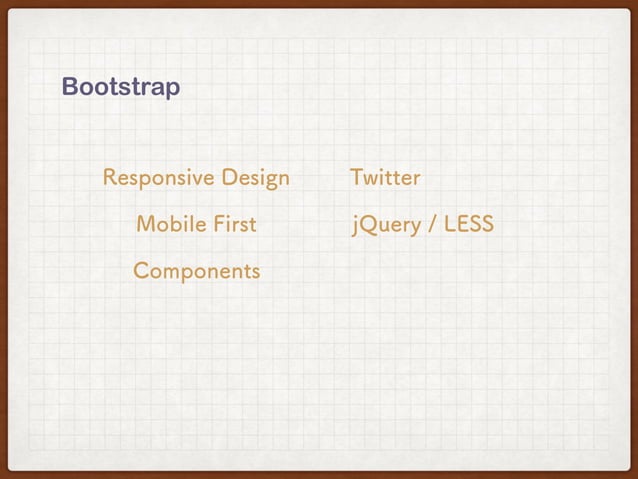 Bootstrap

Responsive Design

Mobile First

Components

Twitter

jQuery / LESS